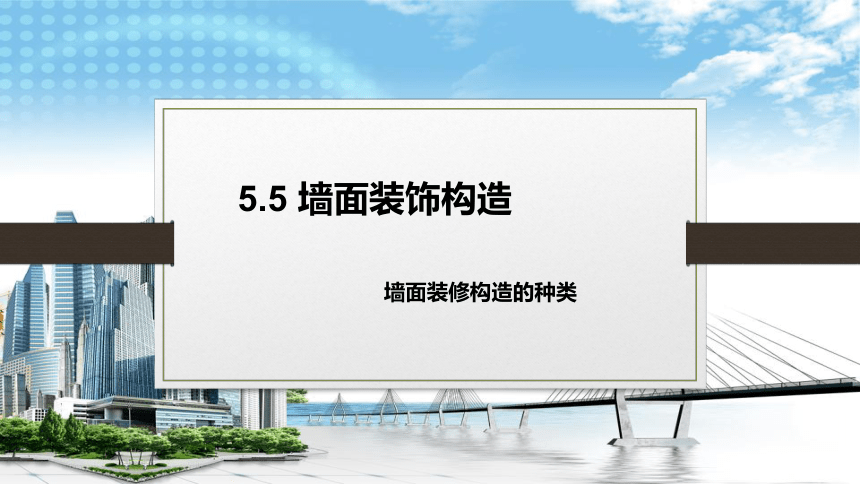 5.5 墙面装饰构造

墙面装修构造的种类